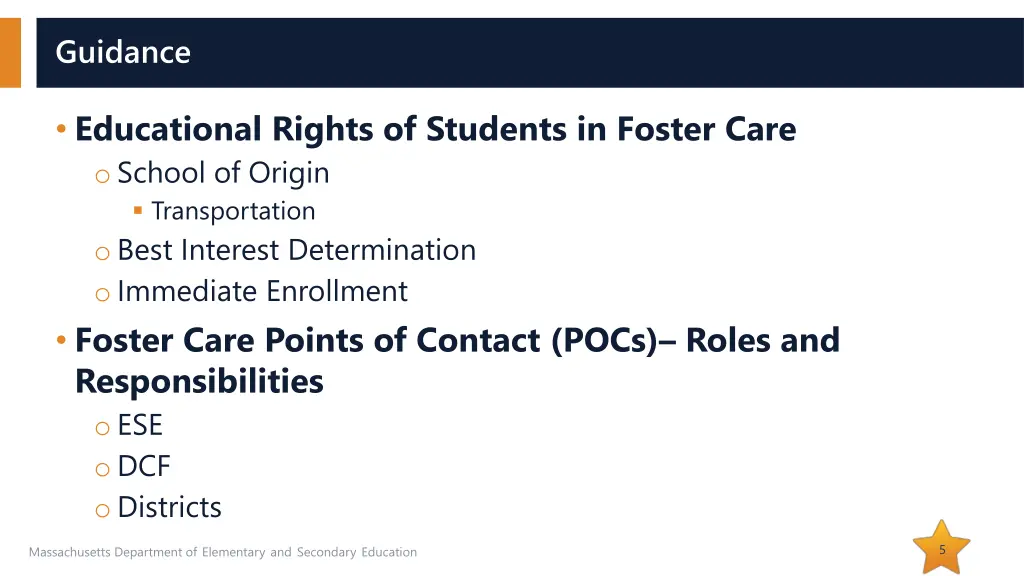 Guidance

• Educational Rights of Students in Foster Care
o School of Origin
▪ Transportation
o Best Interest Determination
o Immediate Enrollment

• Foster Care Points of Contact (POCs)– Roles and Responsibilities
o ESE
o DCF
o Districts

Massachusetts Department of Elementary and Secondary Education

5